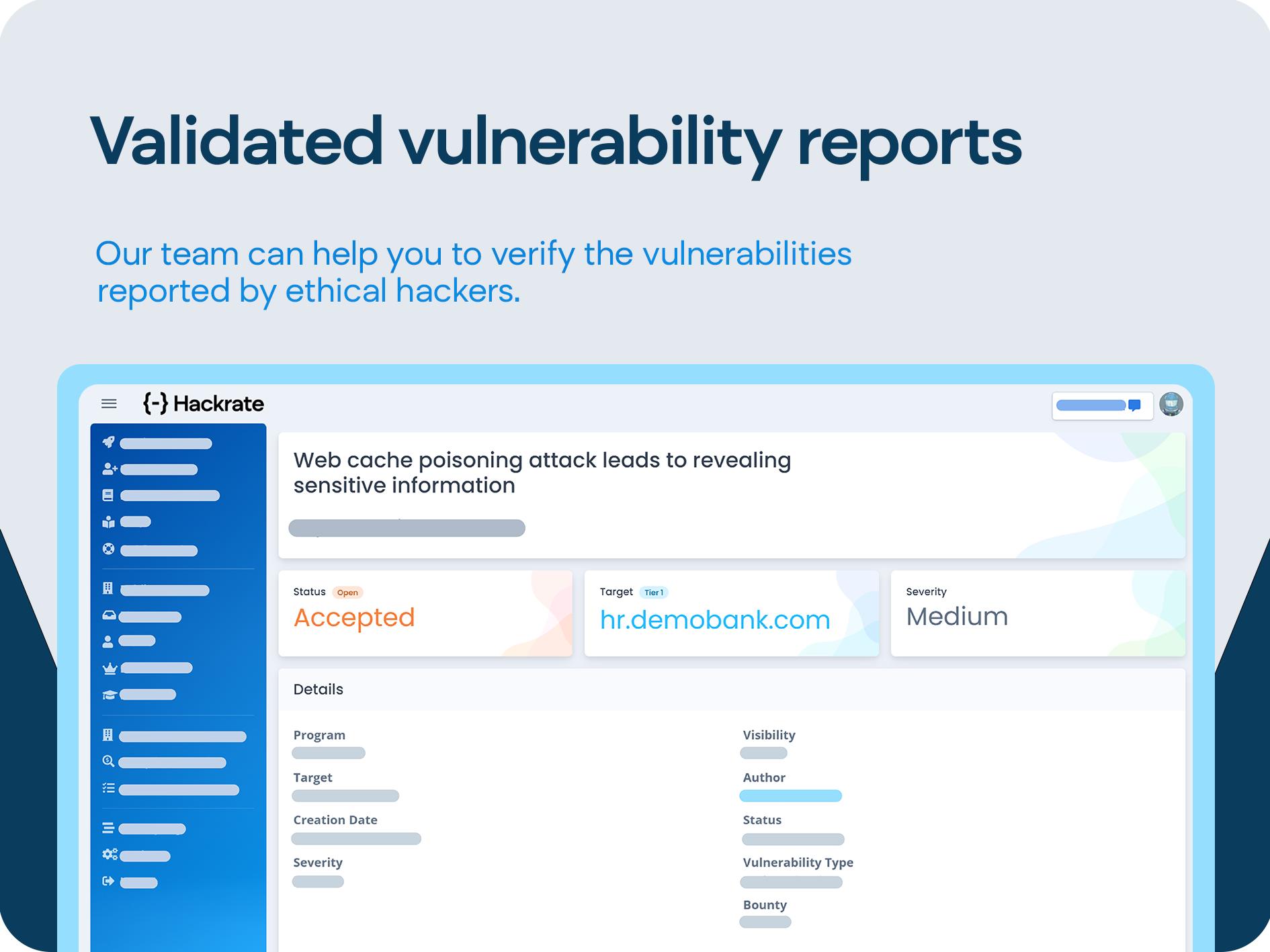 Validated vulnerability reports

Our team can help you to verify the vulnerabilities reported by ethical hackers.

{-} Hackrate

Web cache poisoning attack leads to revealing sensitive information

Status Open
Accepted

Target Tier 1
hr.demobank.com

Severity
Medium

Details

Program

Target

Creation Date

Severity

Visibility

Author

Status

Vulnerability Type

Bounty